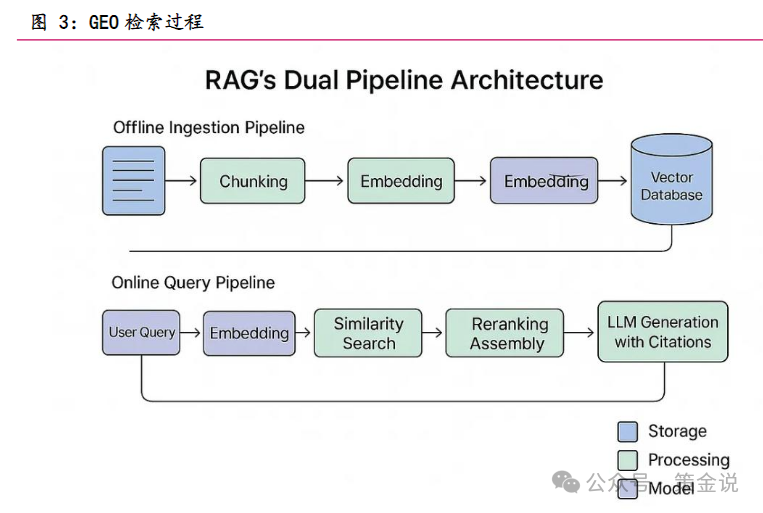 图 3：GEO 检索过程

RAG's Dual Pipeline Architecture

Offline Ingestion Pipeline

Chunking

Embedding

Embedding

Vector Database

Online Query Pipeline

User Query

Embedding

Similarity Search

Reranking Assembly

LLM Generation with Citations

Storage

Processing

Model

公众号 · 策金说